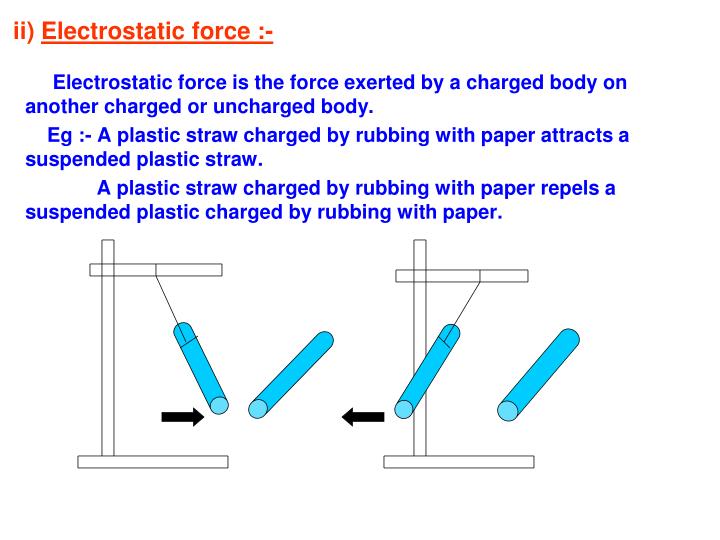 ii) Electrostatic force :-

Electrostatic force is the force exerted by a charged body on another charged or uncharged body.

Eg :- A plastic straw charged by rubbing with paper attracts a suspended plastic straw.

A plastic straw charged by rubbing with paper repels a suspended plastic charged by rubbing with paper.